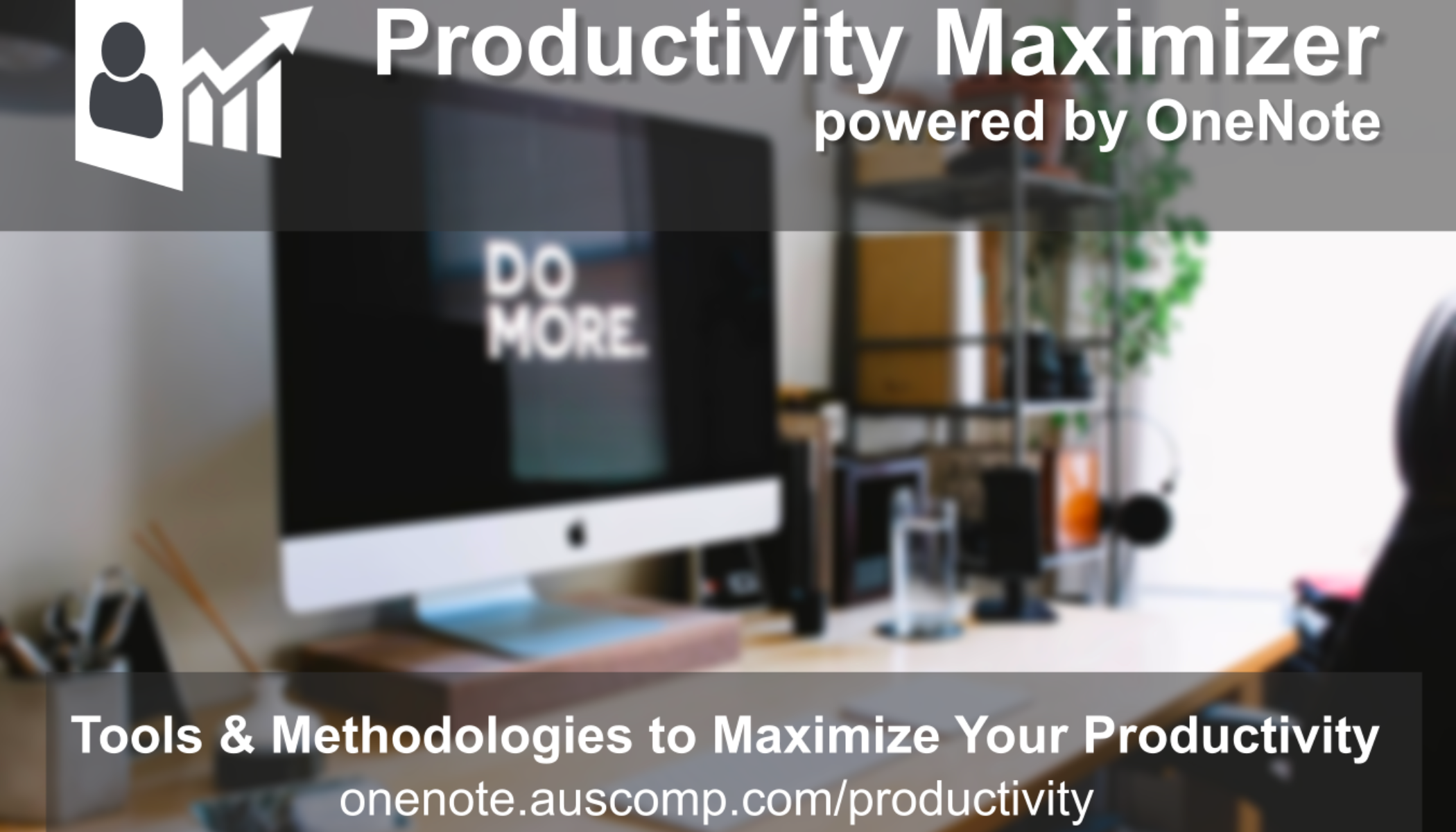 Productivity Maximizer
powered by OneNote

DO
MORE.

Tools & Methodologies to Maximize Your Productivity
onenote.auscomp.com/productivity